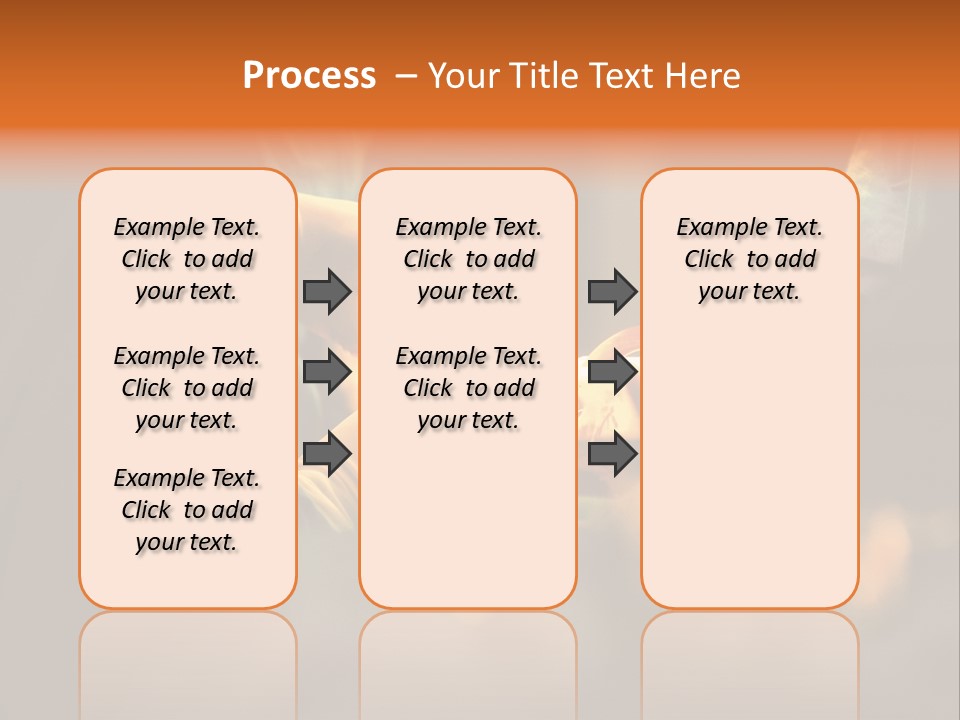 Process – Your Title Text Here

Example Text. Click to add your text.

Example Text. Click to add your text.

Example Text. Click to add your text.

Example Text. Click to add your text.

Example Text. Click to add your text.

Example Text. Click to add your text.